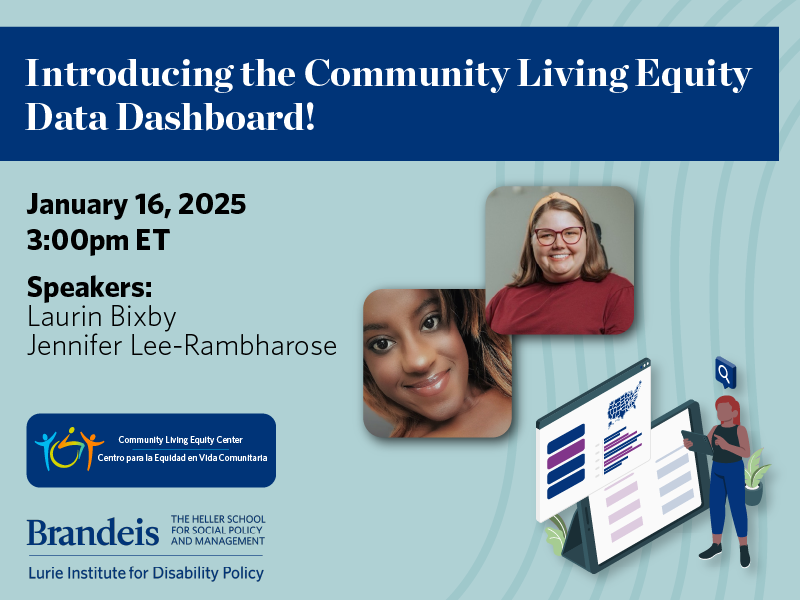 Introducing the Community Living Equity Data Dashboard!

January 16, 2025
3:00pm ET

Speakers:
Laurin Bixby
Jennifer Lee-Rambharose

Community Living Equity Center
Centro para la Equidad en Vida Comunitaria

Brandeis THE HELLER SCHOOL FOR SOCIAL POLICY AND MANAGEMENT
Lurie Institute for Disability Policy